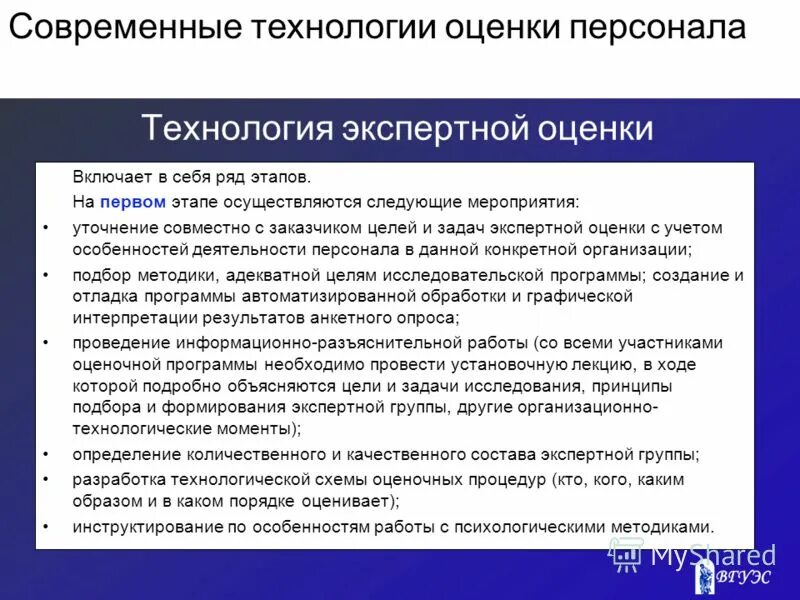 Современные технологии оценки персонала

Технология экспертной оценки

Включает в себя ряд этапов.

На первом этапе осуществляются следующие мероприятия:

• уточнение совместно с заказчиком целей и задач экспертной оценки с учетом особенностей деятельности персонала в данной конкретной организации;
• подбор методики, адекватной целям исследовательской программы; создание и отладка программы автоматизированной обработки и графической интерпретации результатов анкетного опроса;
• проведение информационно-разъяснительной работы (со всеми участниками оценочной программы необходимо провести установочную лекцию, в ходе которой подробно объясняются цели и задачи исследования, принципы подбора и формирования экспертной группы, другие организационно-технологические моменты);
• определение количественного и качественного состава экспертной группы;
• разработка технологической схемы оценочных процедур (кто, кого, каким образом и в каком порядке оценивает);
• инструктирование по особенностям работы с психологическими методиками.

MyShared

ВГУЭС